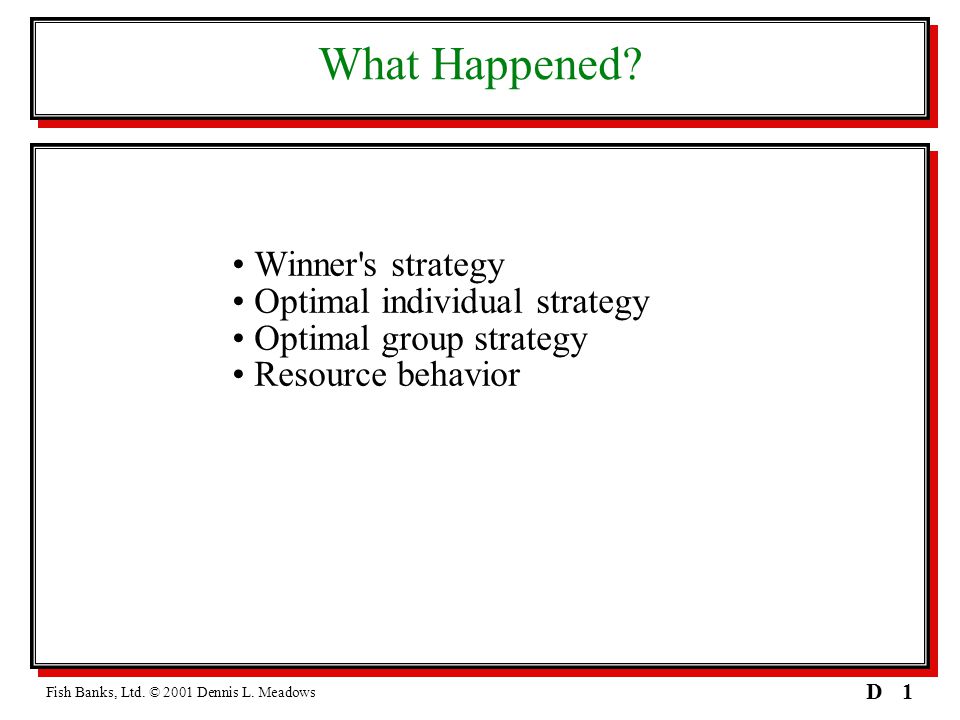 What Happened?

• Winner's strategy
• Optimal individual strategy
• Optimal group strategy
• Resource behavior

Fish Banks, Ltd. © 2001 Dennis L. Meadows

D 1